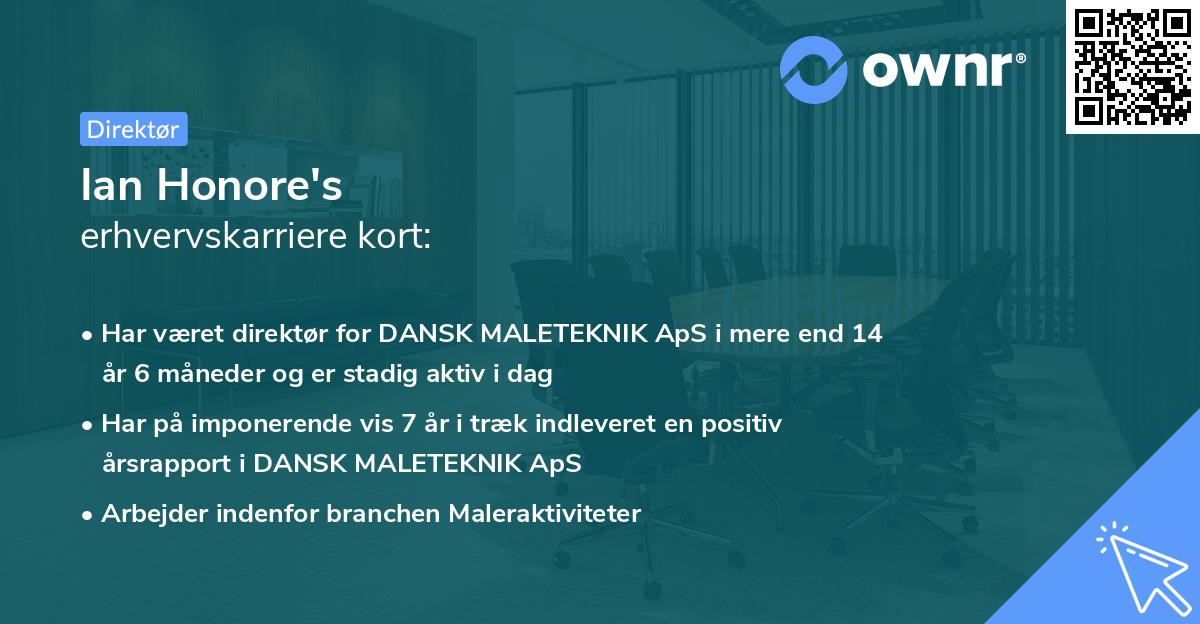 ownr®

Direktør

Ian Honore's erhvervskarriere kort:

• Har været direktør for DANSK MALETEKNIK ApS i mere end 14 år 6 måneder og er stadig aktiv i dag

• Har på imponerende vis 7 år i træk indleveret en positiv årsrapport i DANSK MALETEKNIK ApS

• Arbejder indenfor branchen Maleraktiviteter